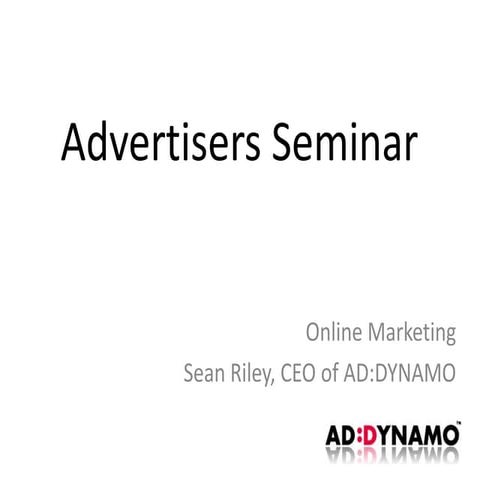 Advertisers Seminar

Online Marketing
Sean Riley, CEO of AD:DYNAMO

AD:DYNAMO™